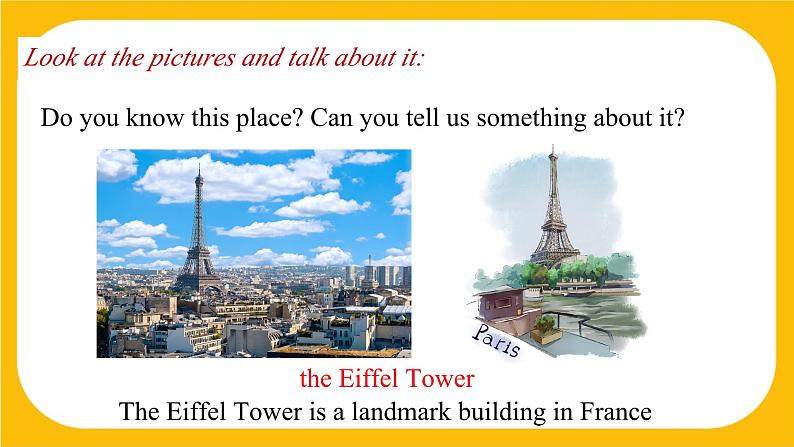 Look at the pictures and talk about it:

Do you know this place? Can you tell us something about it?

Paris

the Eiffel Tower

The Eiffel Tower is a landmark building in France